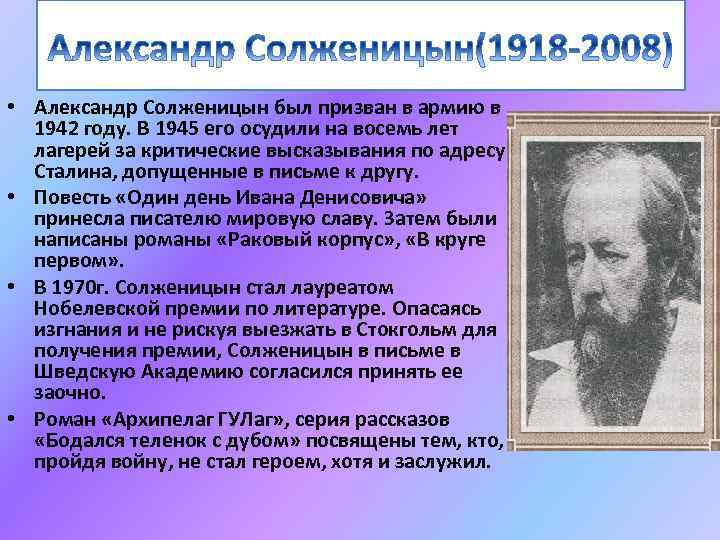 Александр Солженицын(1918-2008)

• Александр Солженицын был призван в армию в 1942 году. В 1945 его осудили на восемь лет лагерей за критические высказывания по адресу Сталина, допущенные в письме к другу.

• Повесть «Один день Ивана Денисовича» принесла писателю мировую славу. Затем были написаны романы «Раковый корпус», «В круге первом».

• В 1970г. Солженицын стал лауреатом Нобелевской премии по литературе. Опасаясь изгнания и не рискуя выезжать в Стокгольм для получения премии, Солженицын в письме в Шведскую Академию согласился принять ее заочно.

• Роман «Архипелаг ГУЛаг», серия рассказов «Бодался теленок с дубом» посвящены тем, кто, пройдя войну, не стал героем, хотя и заслужил.